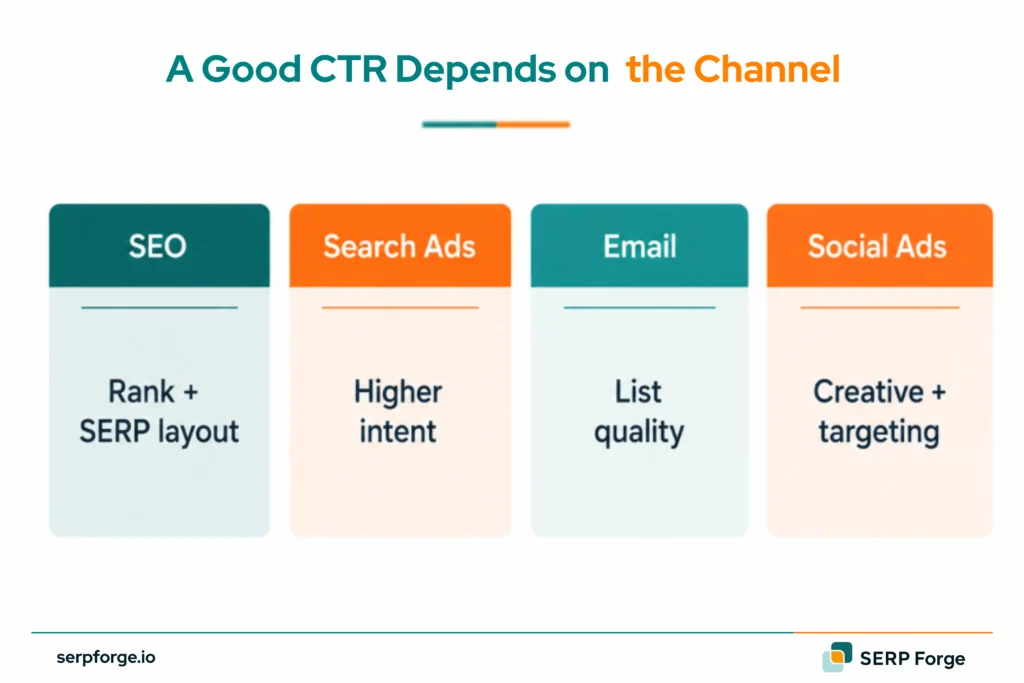 A Good CTR Depends on the Channel

SEO

Rank + SERP layout

Search Ads

Higher intent

Email

List quality

Social Ads

Creative + targeting

serpforge.io

SERP Forge